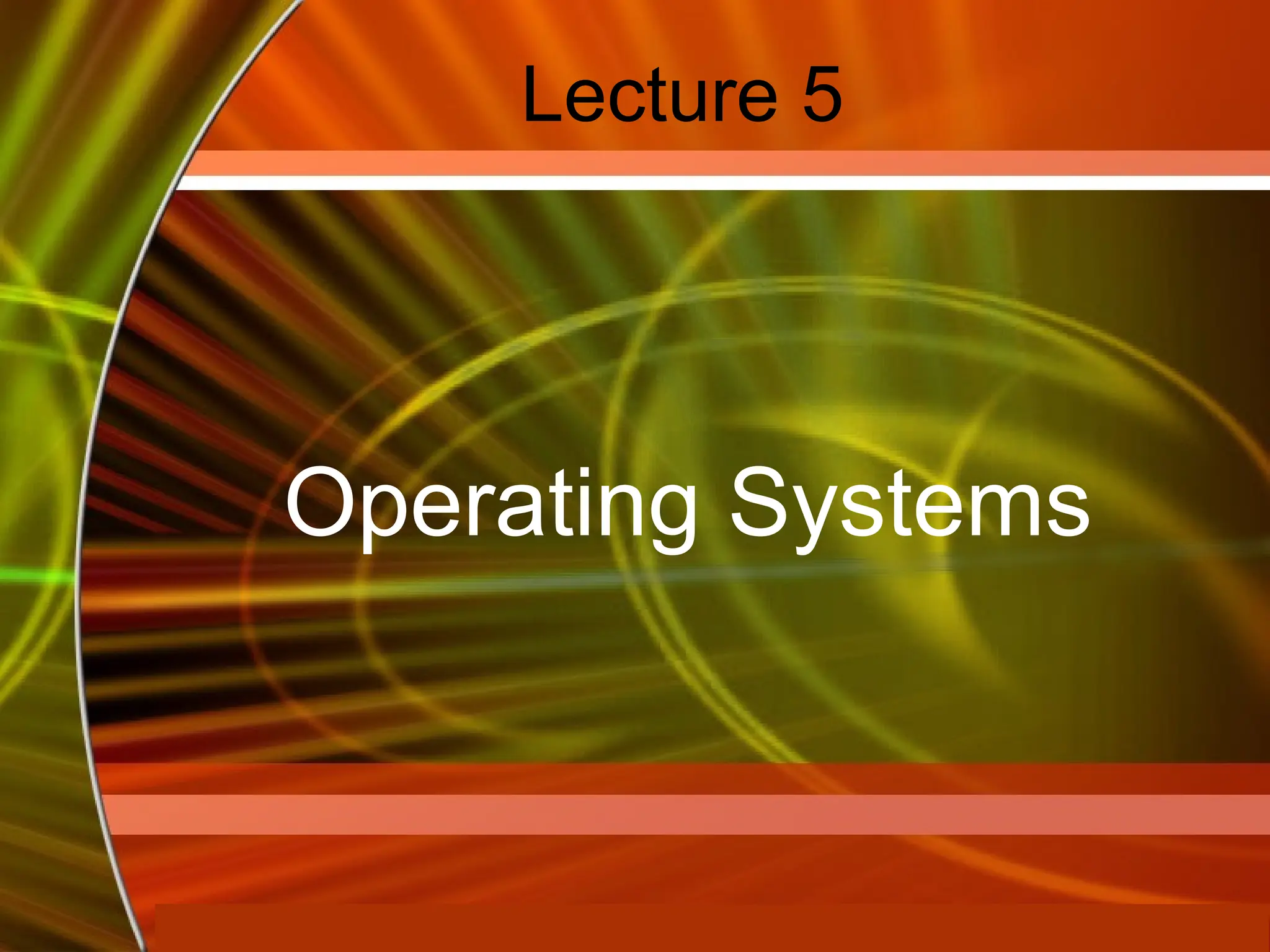 Lecture 5

Operating Systems